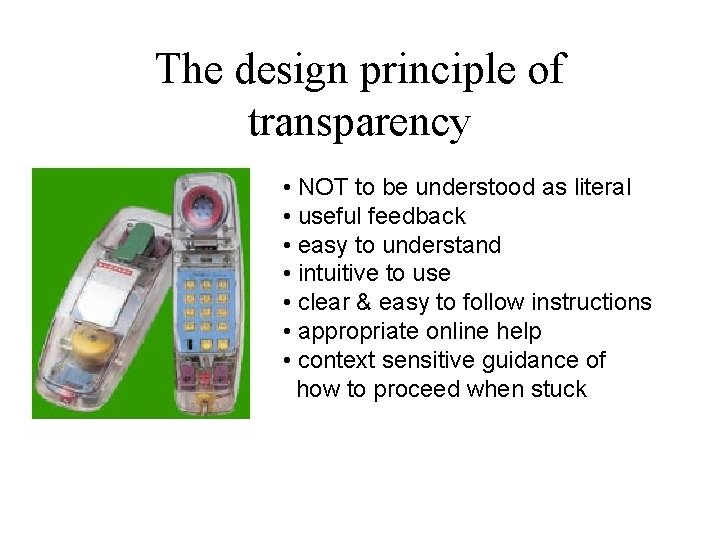 The design principle of transparency

• NOT to be understood as literal
• useful feedback
• easy to understand
• intuitive to use
• clear & easy to follow instructions
• appropriate online help
• context sensitive guidance of how to proceed when stuck